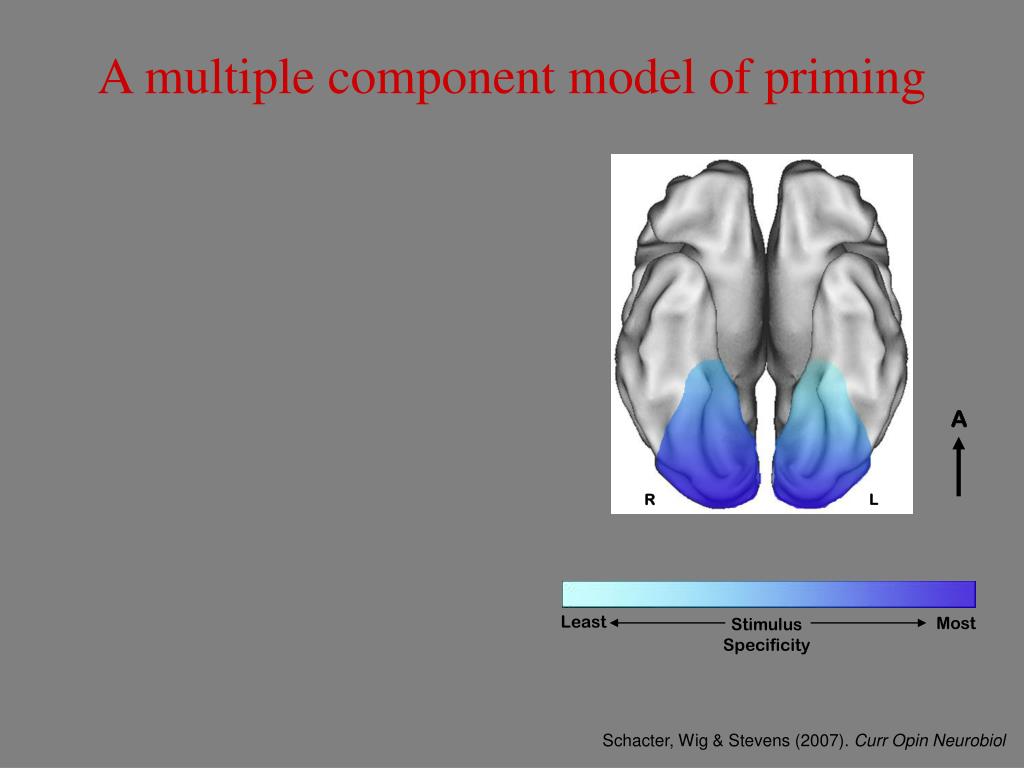 A multiple component model of priming

R

L

A

Least

Stimulus Specificity

Most

Schacter, Wig & Stevens (2007). Curr Opin Neurobiol